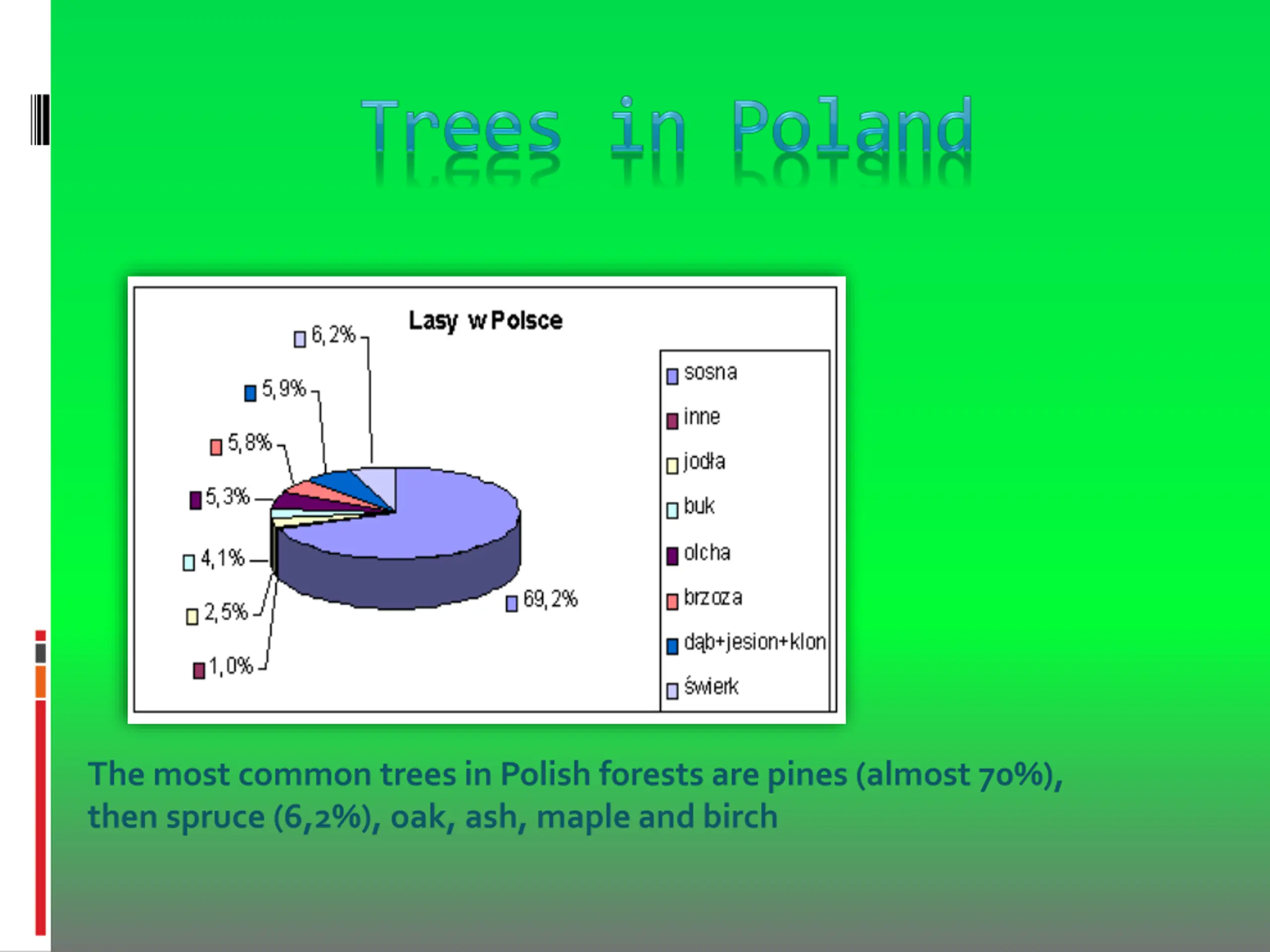 Trees in Poland

Lasy w Polsce

6,2%

5,9%

5,8%

5,3%

4,1%

2,5%

1,0%

69,2%

sosna
inne
jodła
buk
olcha
brzoza
dąb+jesion+klon
świerk

The most common trees in Polish forests are pines (almost 70%), then spruce (6,2%), oak, ash, maple and birch